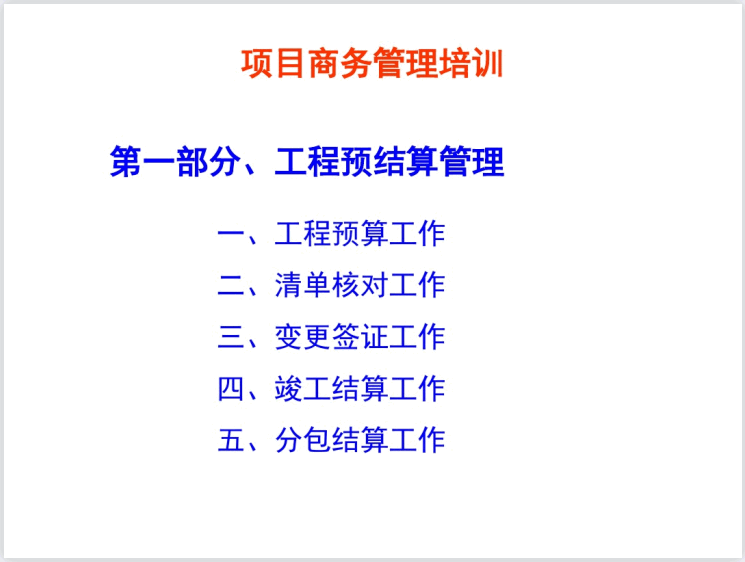 项目商务管理培训

第一部分、工程预结算管理

一、工程预算工作

二、清单核对工作

三、变更签证工作

四、竣工结算工作

五、分包结算工作